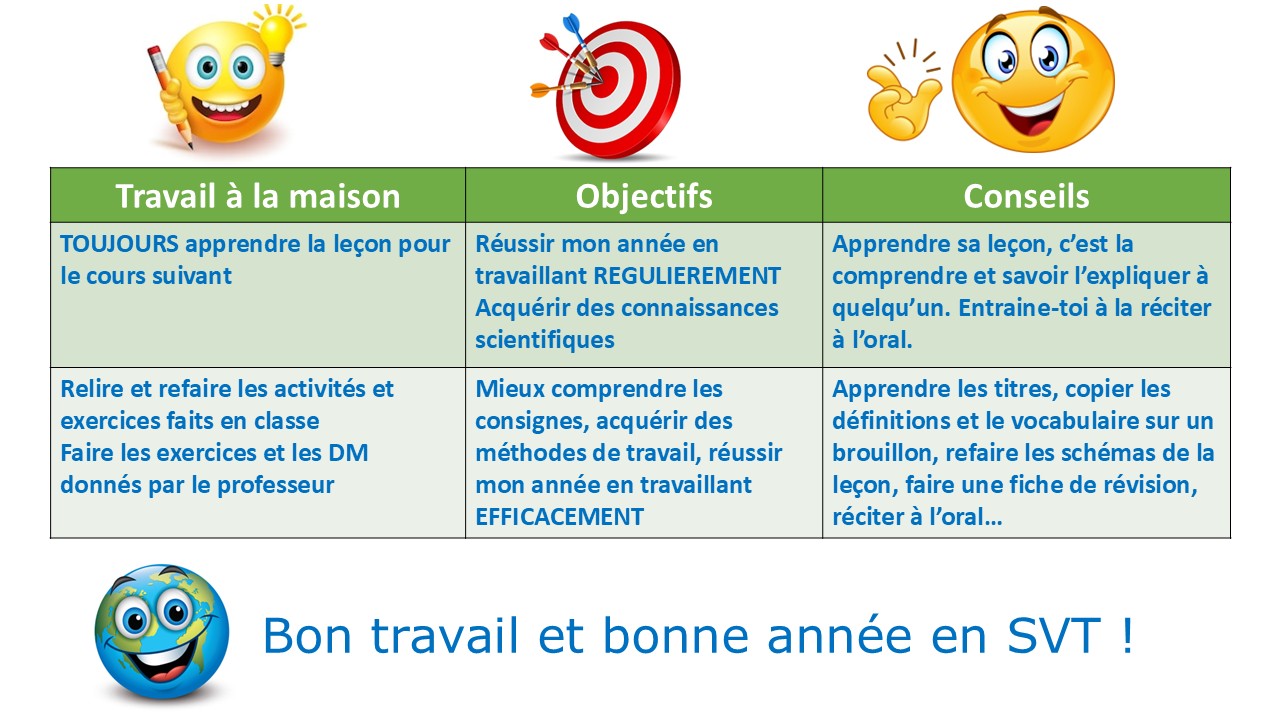 | Travail à la maison | Objectifs | Conseils |
|---|---|---|
| TOUJOURS apprendre la leçon pour le cours suivant | Réussir mon année en travaillant REGULIEREMENT Acquérir des connaissances scientifiques | Apprendre sa leçon, c'est la comprendre et savoir l'expliquer à quelqu'un. Entraine-toi à la réciter à l'oral. |
| Relire et refaire les activités et exercices faits en classe Faire les exercices et les DM donnés par le professeur | Mieux comprendre les consignes, acquérir des méthodes de travail, réussir mon année en travaillant EFFICACEMENT | Apprendre les titres, copier les définitions et le vocabulaire sur un brouillon, refaire les schémas de la leçon, faire une fiche de révision, réciter à l'oral… |

Bon travail et bonne année en SVT !